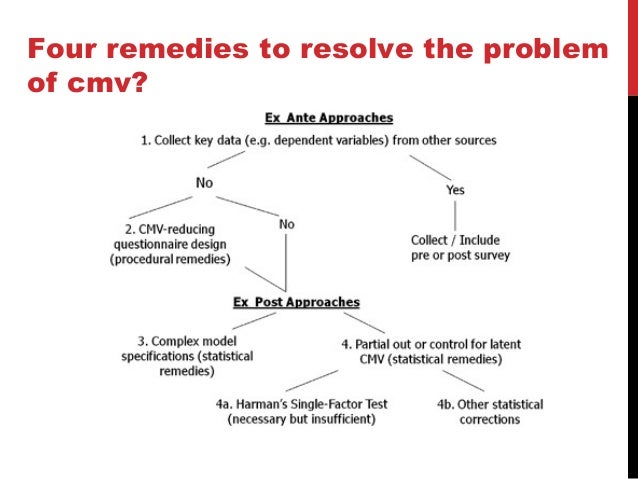 Four remedies to resolve the problem of cmv?

Ex Ante Approaches

1. Collect key data (e.g. dependent variables) from other sources

No

Yes

2. CMV-reducing questionnaire design (procedural remedies)

No

Collect / Include pre or post survey

Ex Post Approaches

3. Complex model specifications (statistical remedies)

4. Partial out or control for latent CMV (statistical remedies)

4a. Harman's Single-Factor Test (necessary but insufficient)

4b. Other statistical corrections